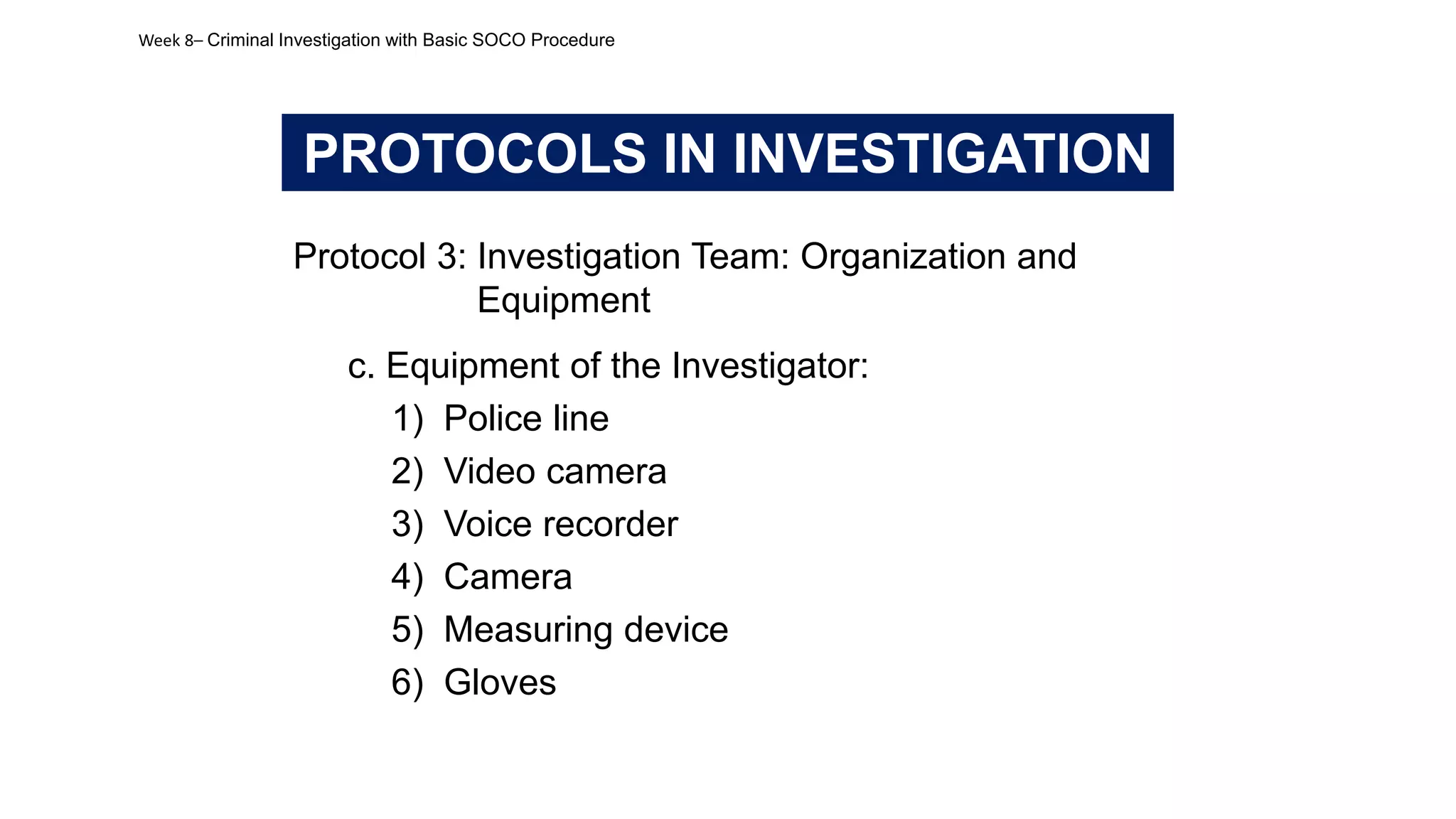 Week 8– Criminal Investigation with Basic SOCO Procedure

PROTOCOLS IN INVESTIGATION

Protocol 3: Investigation Team: Organization and Equipment

c. Equipment of the Investigator:

1) Police line
2) Video camera
3) Voice recorder
4) Camera
5) Measuring device
6) Gloves